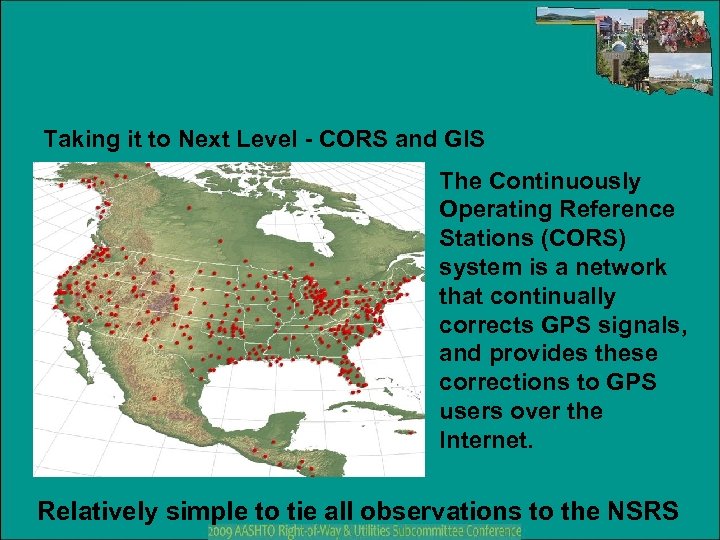 Taking it to Next Level - CORS and GIS

The Continuously Operating Reference Stations (CORS) system is a network that continually corrects GPS signals, and provides these corrections to GPS users over the Internet.

Relatively simple to tie all observations to the NSRS

2009 AASHTO Right-of-Way & Utilities Subcommittee Conference